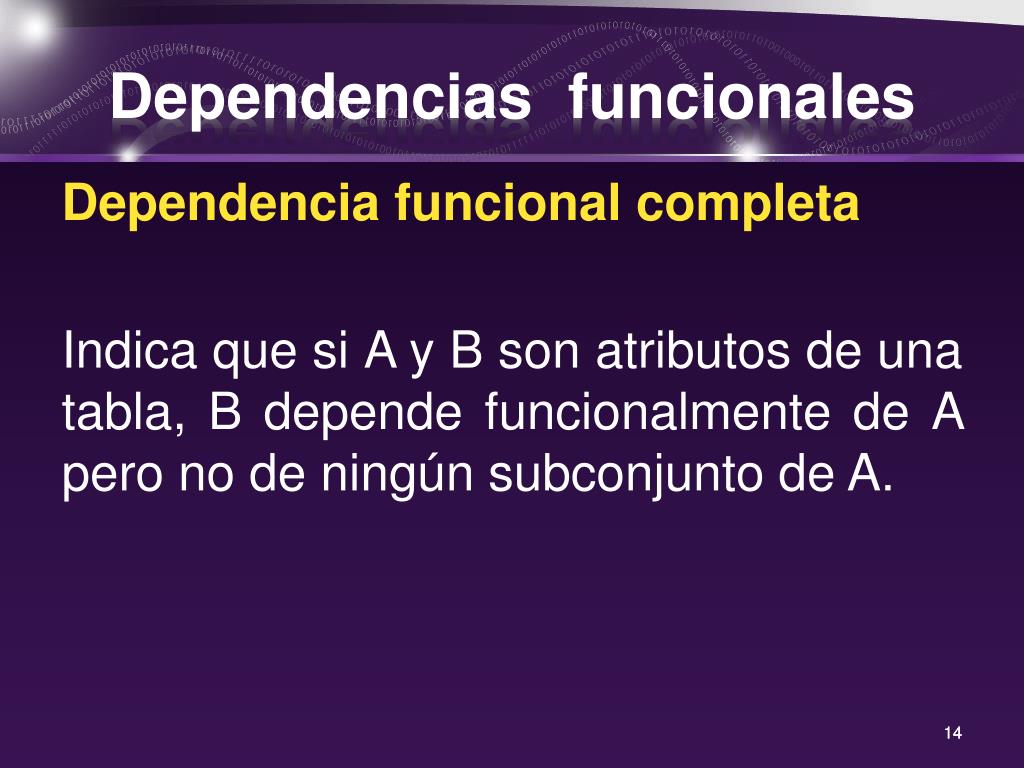 Dependencias funcionales

Dependencia funcional completa

Indica que si A y B son atributos de una tabla, B depende funcionalmente de A pero no de ningún subconjunto de A.

14